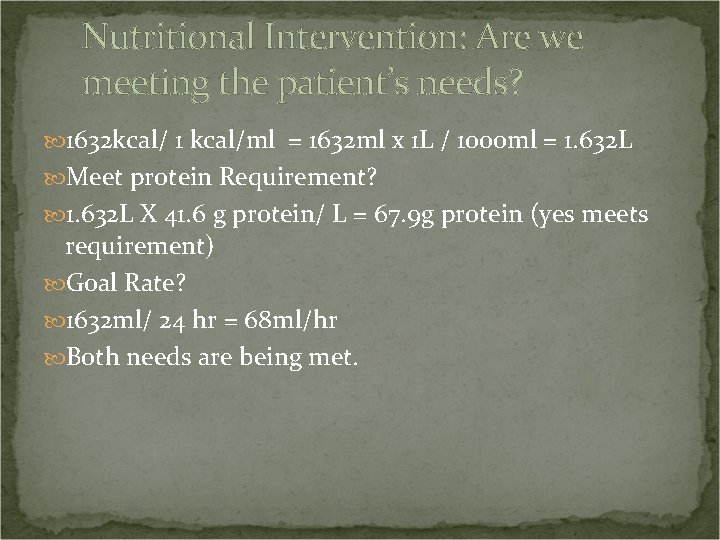 Nutritional Intervention: Are we meeting the patient's needs?

1632kcal/ 1 kcal/ml = 1632ml x 1L / 1000ml = 1.632L

Meet protein Requirement?

1.632L X 41.6 g protein/ L = 67.9g protein (yes meets requirement)

Goal Rate?

1632ml/ 24 hr = 68ml/hr

Both needs are being met.